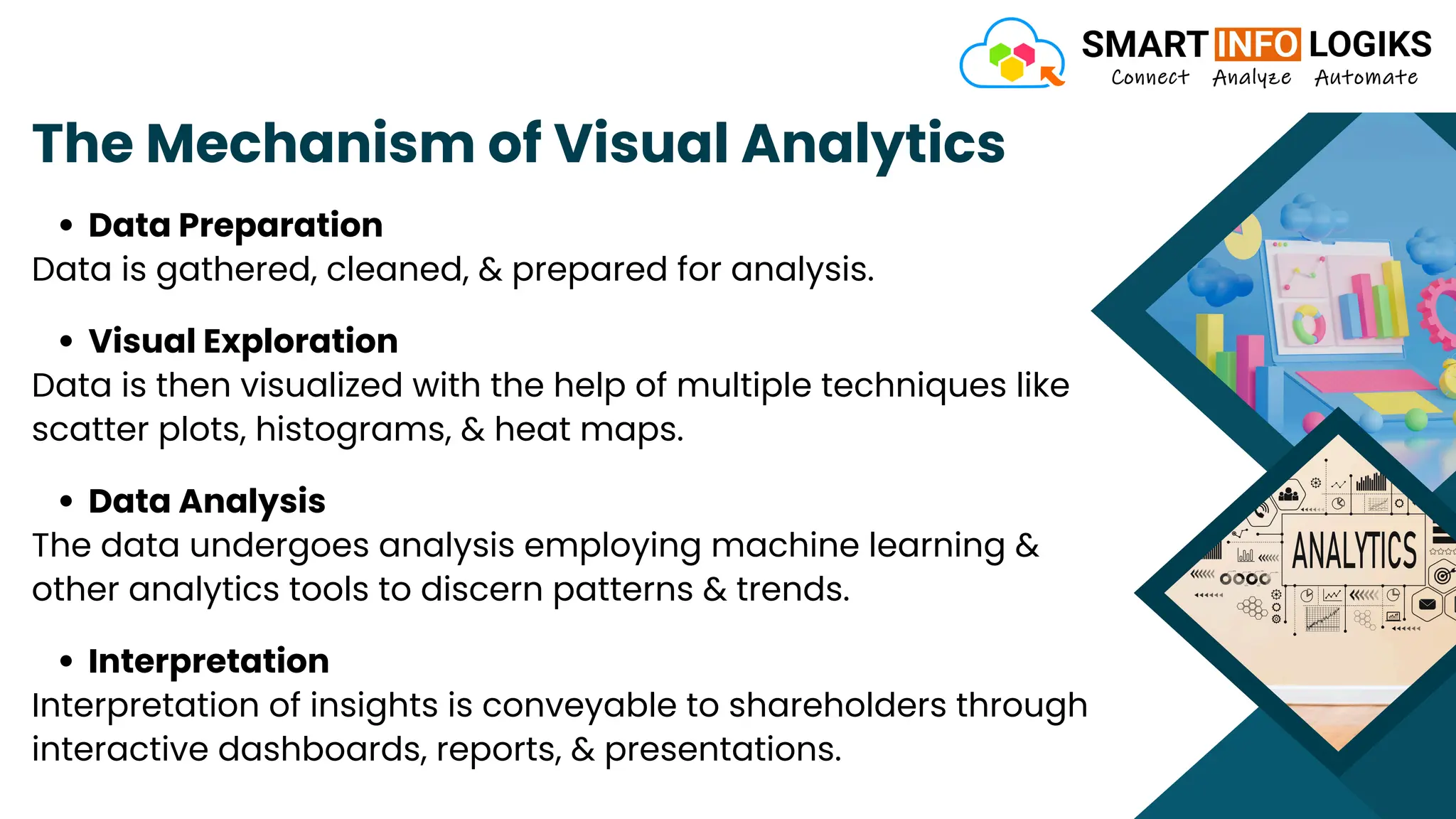 SMART INFO LOGIKS
Connect Analyze Automate

The Mechanism of Visual Analytics

• Data Preparation
Data is gathered, cleaned, & prepared for analysis.

• Visual Exploration
Data is then visualized with the help of multiple techniques like scatter plots, histograms, & heat maps.

• Data Analysis
The data undergoes analysis employing machine learning & other analytics tools to discern patterns & trends.

• Interpretation
Interpretation of insights is conveyable to shareholders through interactive dashboards, reports, & presentations.

ANALYTICS